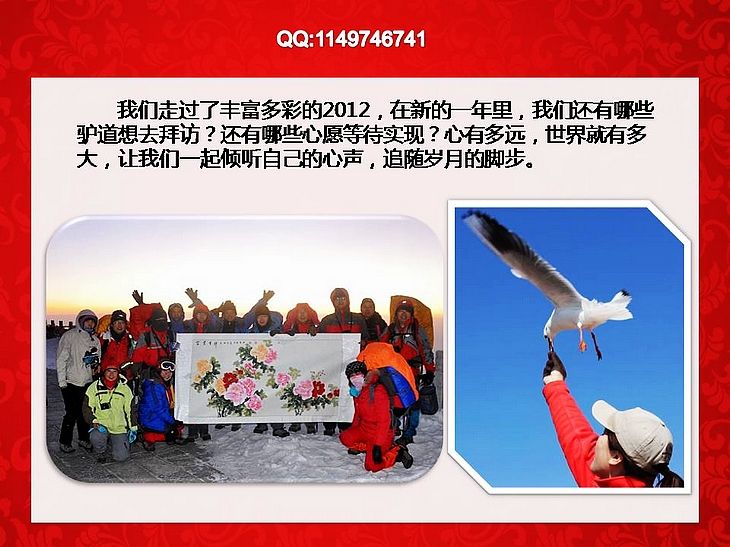 QQ:1149746741

我们走过了丰富多彩的2012，在新的一年里，我们还有哪些驴道想去拜访？还有哪些心愿等待实现？心有多远，世界就有多大，让我们一起倾听自己的心声，追随岁月的脚步。